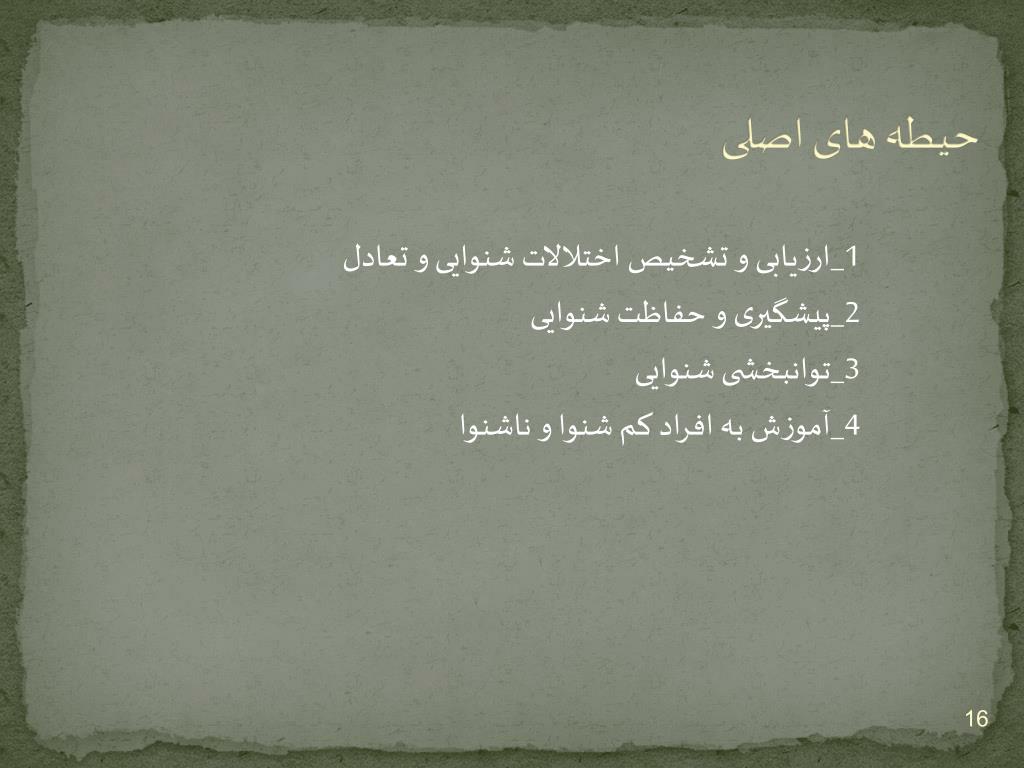 حیطه های اصلی

1_ارزیابی و تشخیص اختلالات شنوایی و تعادل

2_پیشگیری و حفاظت شنوایی

3_توانبخشی شنوایی

4_آموزش به افراد کم شنوا و ناشنوا

16